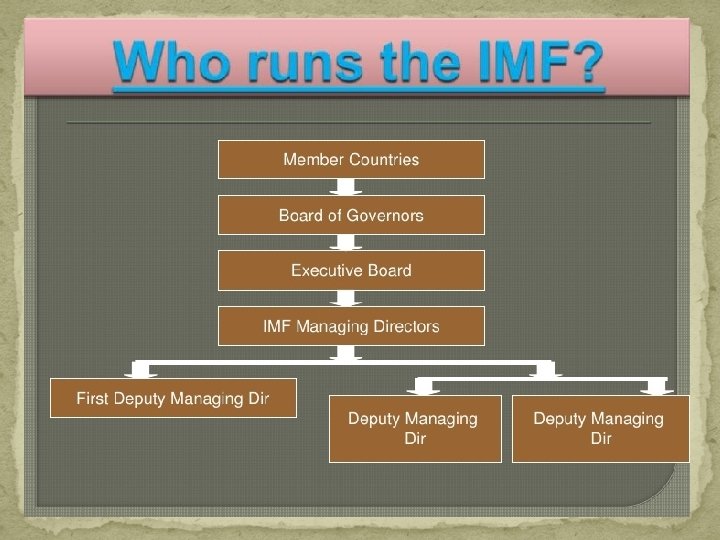 Who runs the IMF?

Member Countries

Board of Governors

Executive Board

IMF Managing Directors

First Deputy Managing Dir

Deputy Managing Dir

Deputy Managing Dir